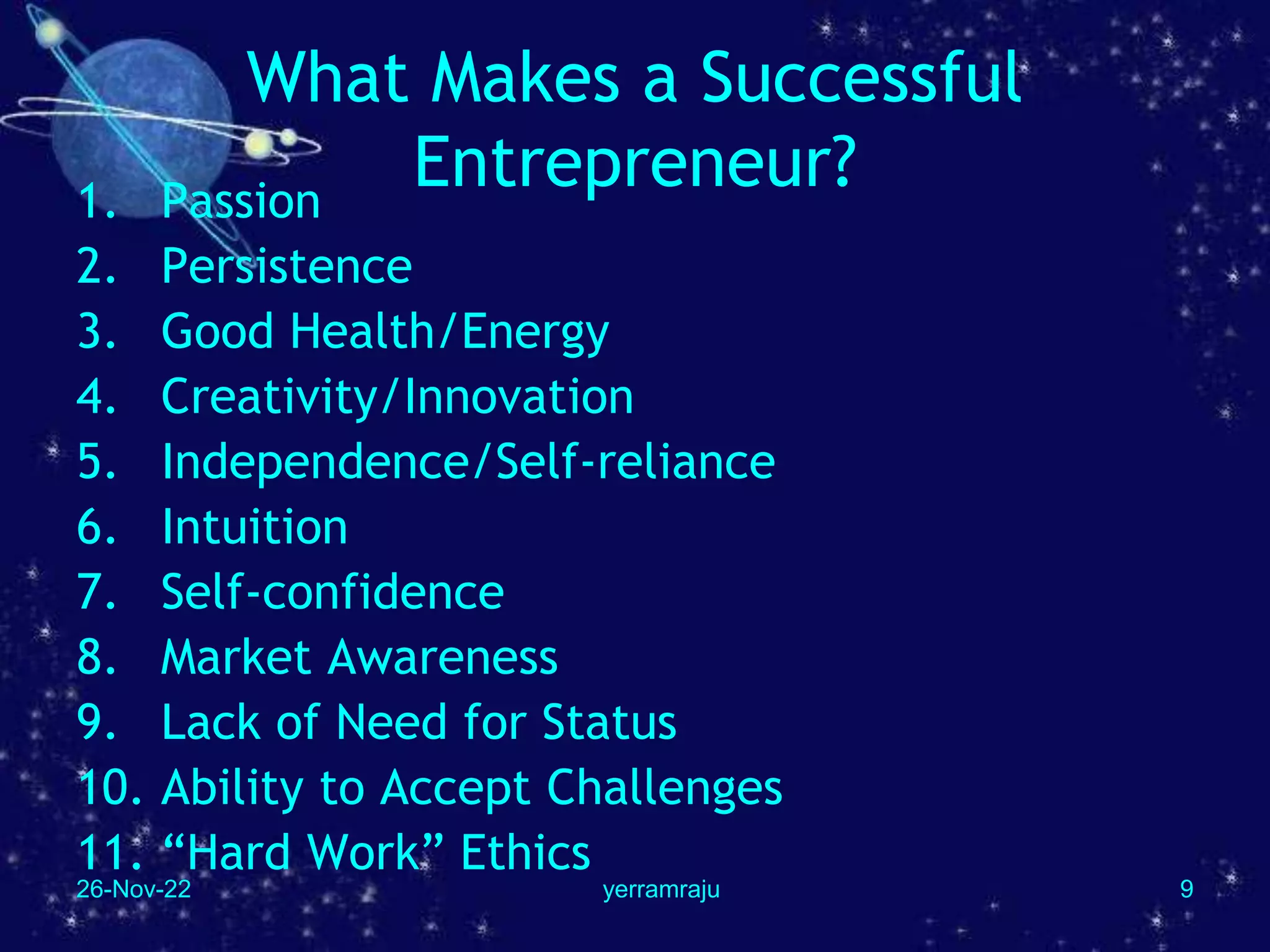 What Makes a Successful Entrepreneur?

1. Passion
2. Persistence
3. Good Health/Energy
4. Creativity/Innovation
5. Independence/Self-reliance
6. Intuition
7. Self-confidence
8. Market Awareness
9. Lack of Need for Status
10. Ability to Accept Challenges
11. “Hard Work” Ethics

26-Nov-22

yerramraju

9